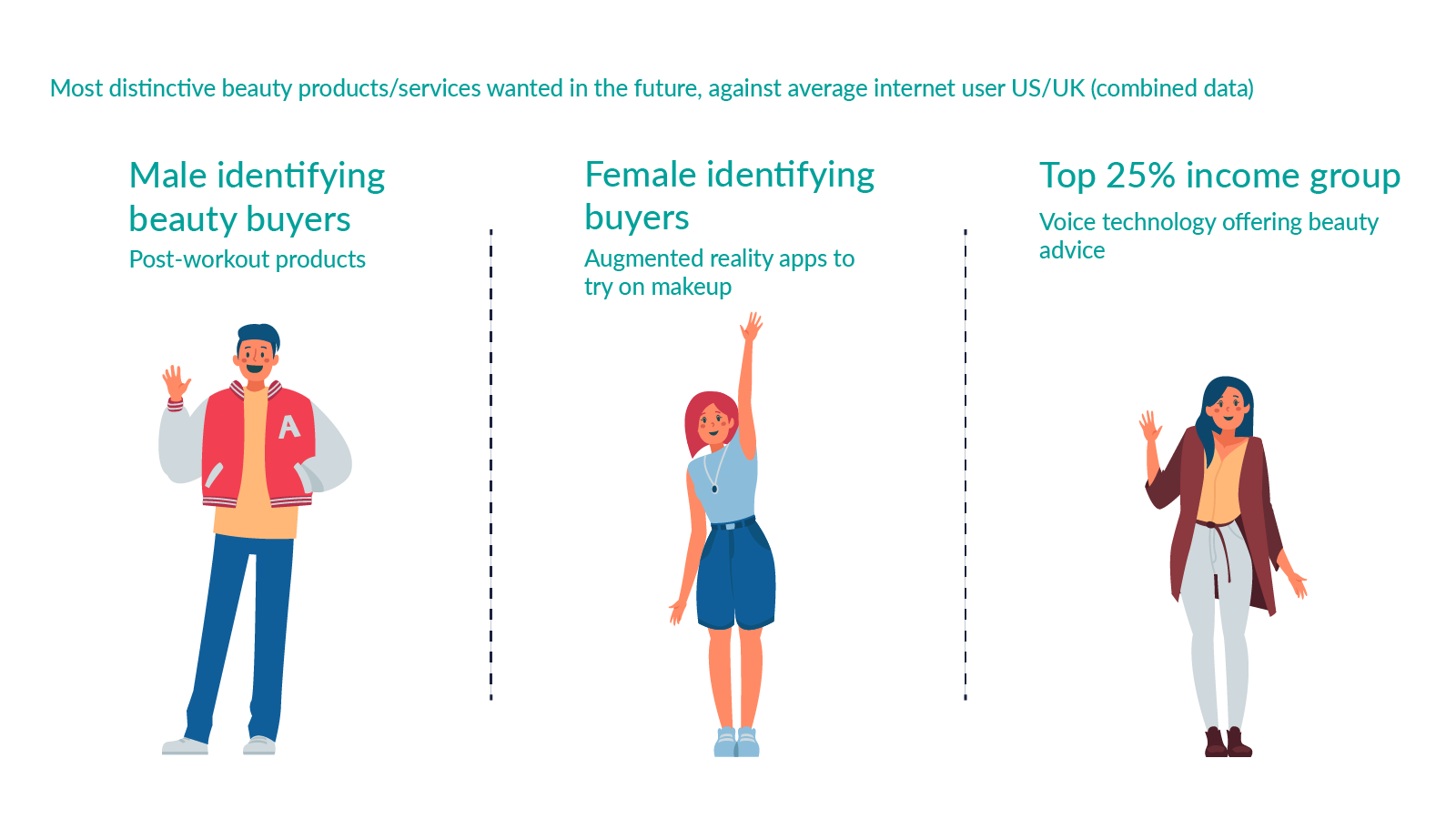 Most distinctive beauty products/services wanted in the future, against average internet user US/UK (combined data)

Male identifying beauty buyers

Post-workout products

A

Female identifying buyers

Augmented reality apps to try on makeup

Top 25% income group

Voice technology offering beauty advice